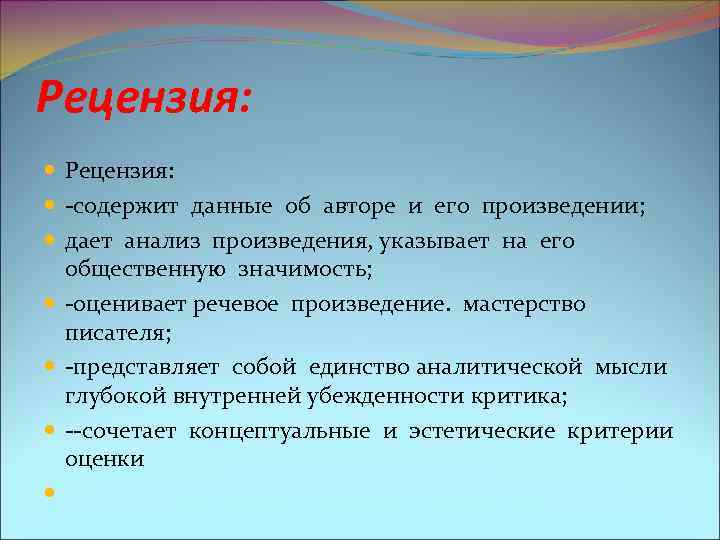 Рецензия:

Рецензия:

-содержит данные об авторе и его произведении;

дает анализ произведения, указывает на его общественную значимость;

-оценивает речевое произведение. мастерство писателя;

-представляет собой единство аналитической мысли глубокой внутренней убежденности критика;

--сочетает концептуальные и эстетические критерии оценки